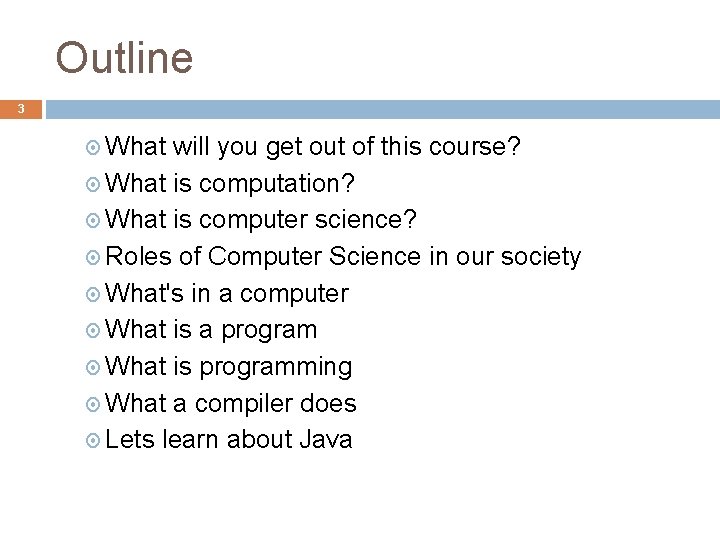 Outline

3

What will you get out of this course?
What is computation?
What is computer science?
Roles of Computer Science in our society
What's in a computer
What is a program
What is programming
What a compiler does
Lets learn about Java